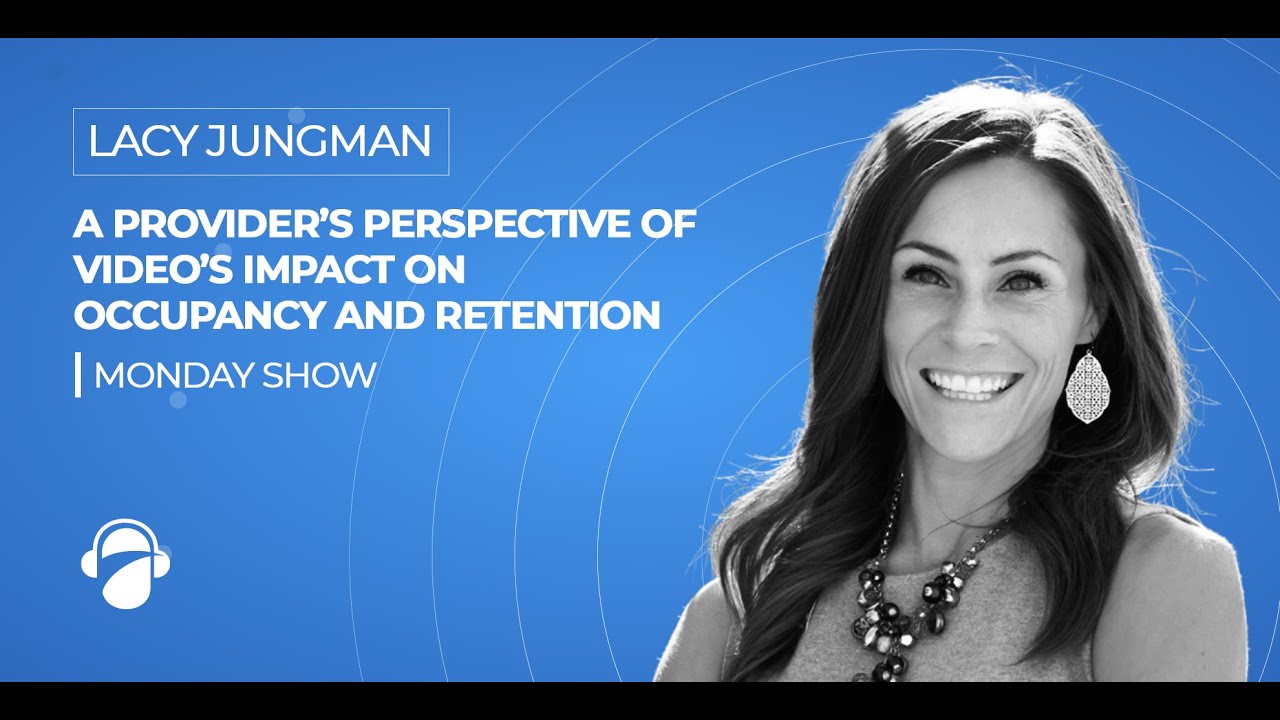 LACY JUNGMAN

A PROVIDER'S PERSPECTIVE OF VIDEO'S IMPACT ON OCCUPANCY AND RETENTION

MONDAY SHOW